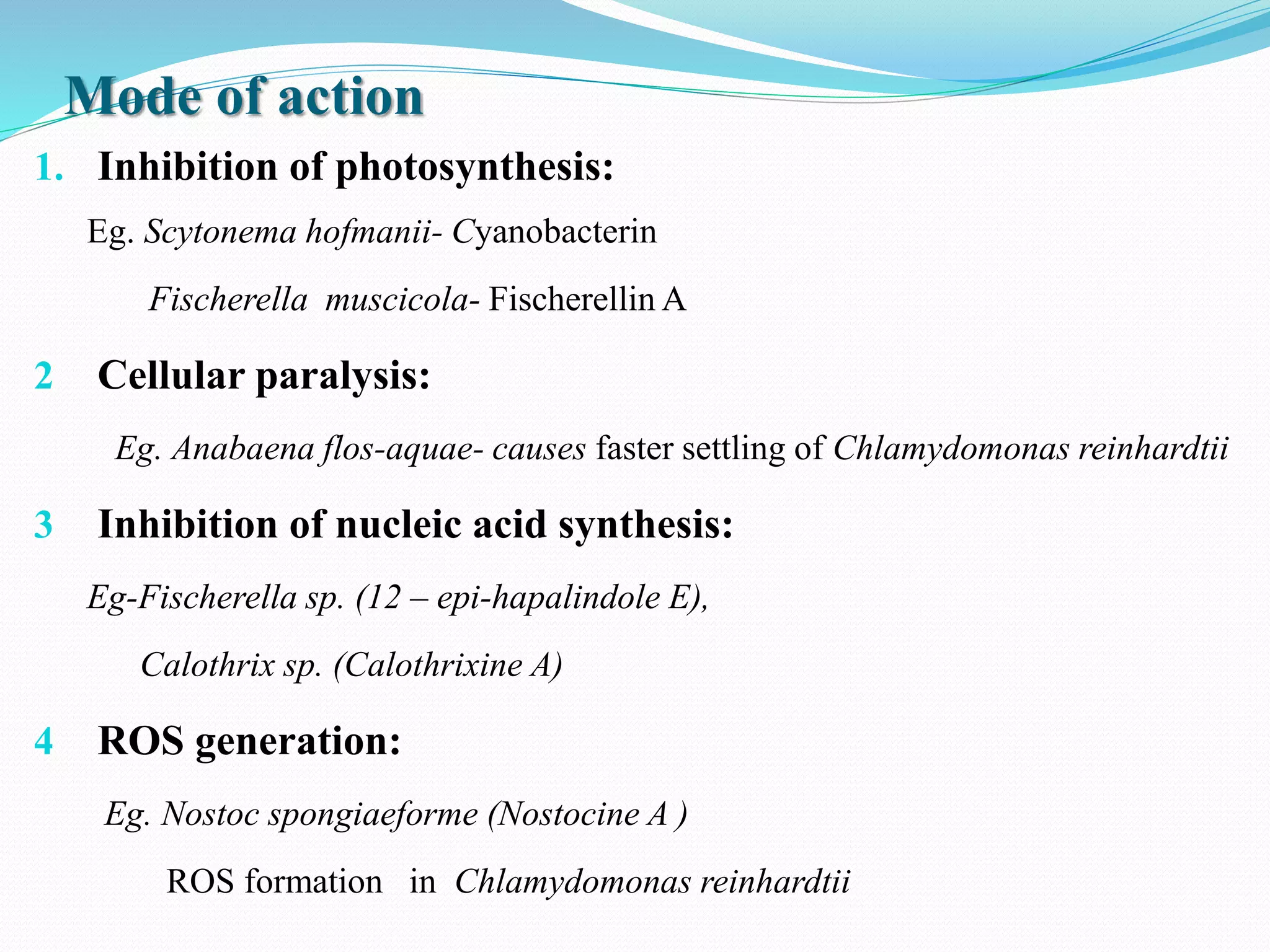 Mode of action

1. Inhibition of photosynthesis:

Eg. Scytonema hofmanii- Cyanobacterin

Fischerella muscicola- Fischerellin A

2 Cellular paralysis:

Eg. Anabaena flos-aquae- causes faster settling of Chlamydomonas reinhardtii

3 Inhibition of nucleic acid synthesis:

Eg-Fischerella sp. (12 – epi-hapalindole E),

Calothrix sp. (Calothrixine A)

4 ROS generation:

Eg. Nostoc spongiaeforme (Nostocine A )

ROS formation in Chlamydomonas reinhardtii